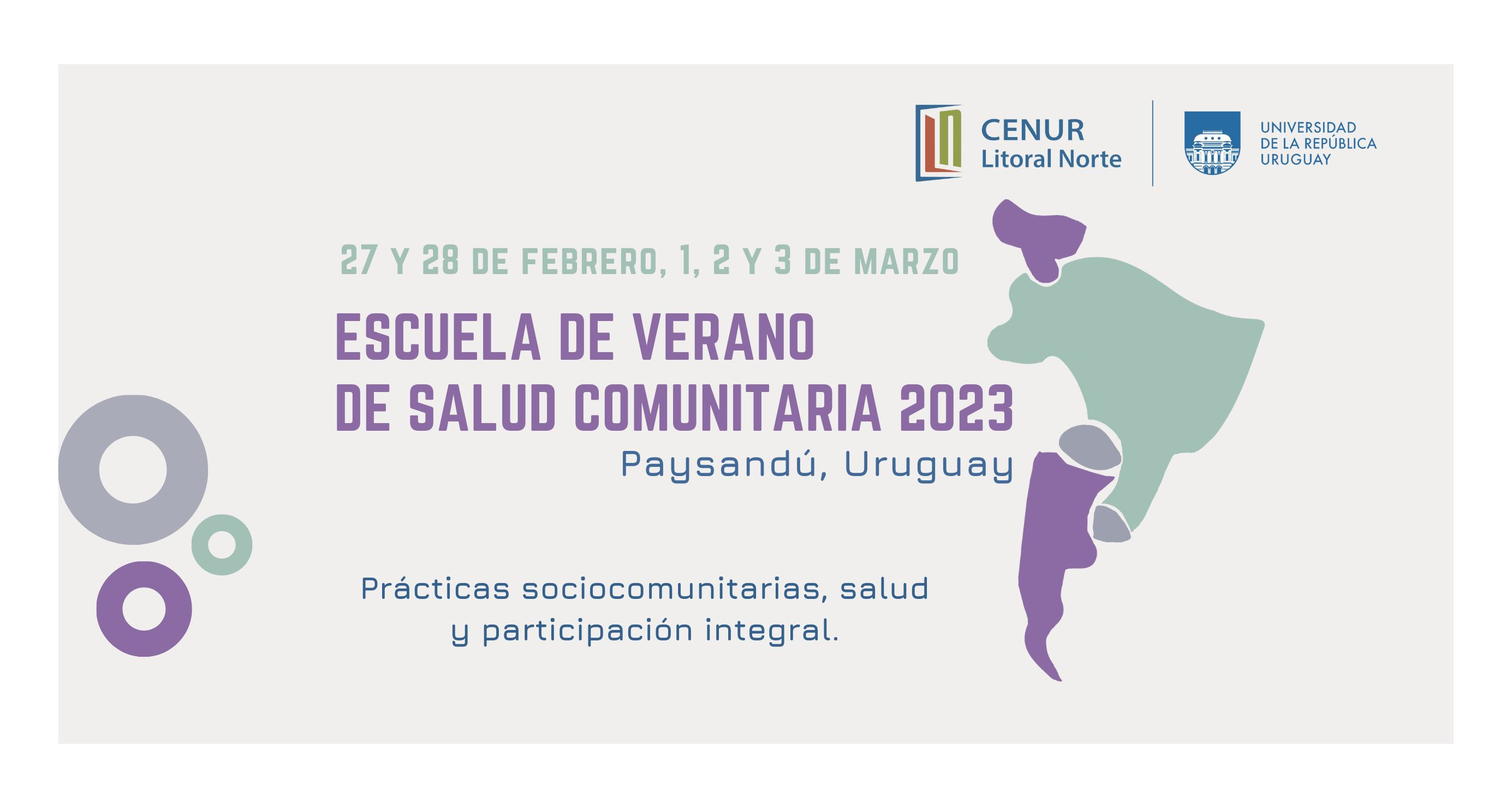 CENUR
Litoral Norte

UNIVERSIDAD
DE LA REPÚBLICA
URUGUAY

27 Y 28 DE FEBRERO, 1, 2 Y 3 DE MARZO

ESCUELA DE VERANO
DE SALUD COMUNITARIA 2023

Paysandú, Uruguay

Prácticas sociocomunitarias, salud y participación integral.